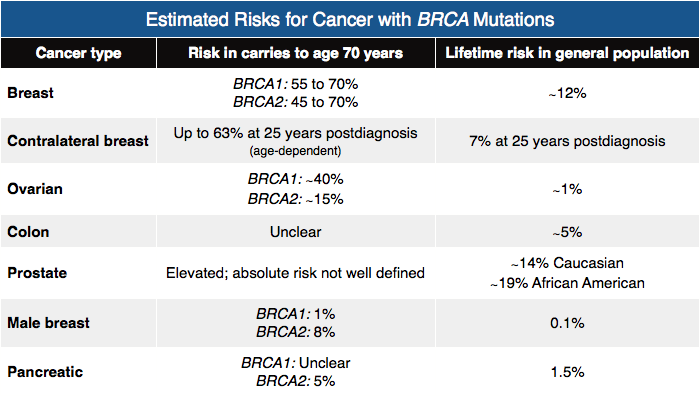 Estimated Risks for Cancer with BRCA Mutations

| Cancer type | Risk in carries to age 70 years | Lifetime risk in general population |
|---|---|---|
| Breast | BRCA1: 55 to 70% BRCA2: 45 to 70% | ~12% |
| Contralateral breast | Up to 63% at 25 years postdiagnosis (age-dependent) | 7% at 25 years postdiagnosis |
| Ovarian | BRCA1: ~40% BRCA2: ~15% | ~1% |
| Colon | Unclear | ~5% |
| Prostate | Elevated; absolute risk not well defined | ~14% Caucasian ~19% African American |
| Male breast | BRCA1: 1% BRCA2: 8% | 0.1% |
| Pancreatic | BRCA1: Unclear BRCA2: 5% | 1.5% |